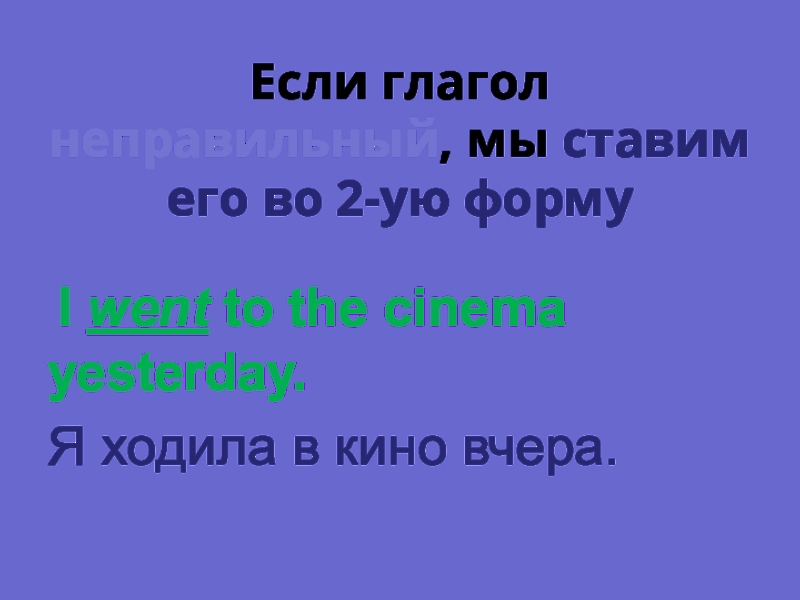 Если глагол неправильный, мы ставим его во 2-ую форму

I went to the cinema yesterday.

Я ходила в кино вчера.